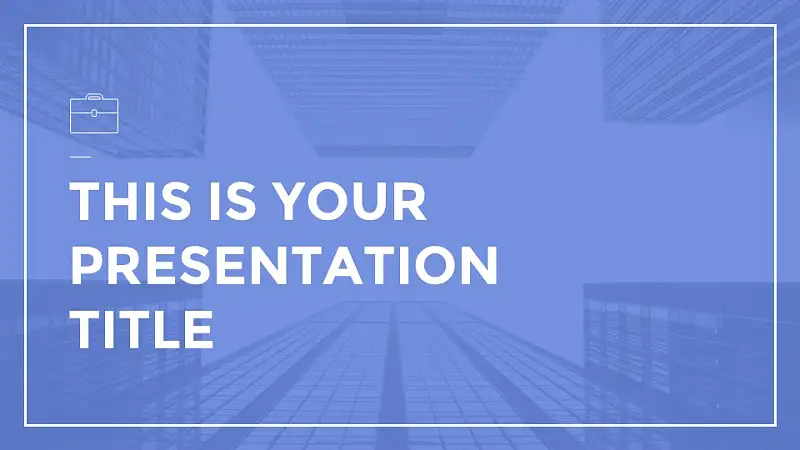 THIS IS YOUR PRESENTATION TITLE